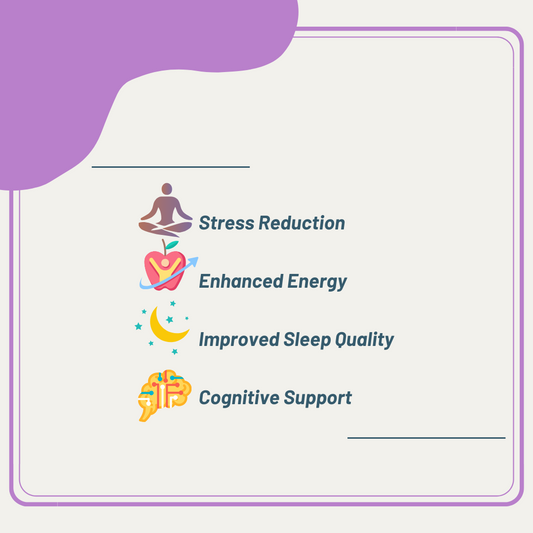 Stress Reduction

Enhanced Energy

Improved Sleep Quality

Cognitive Support